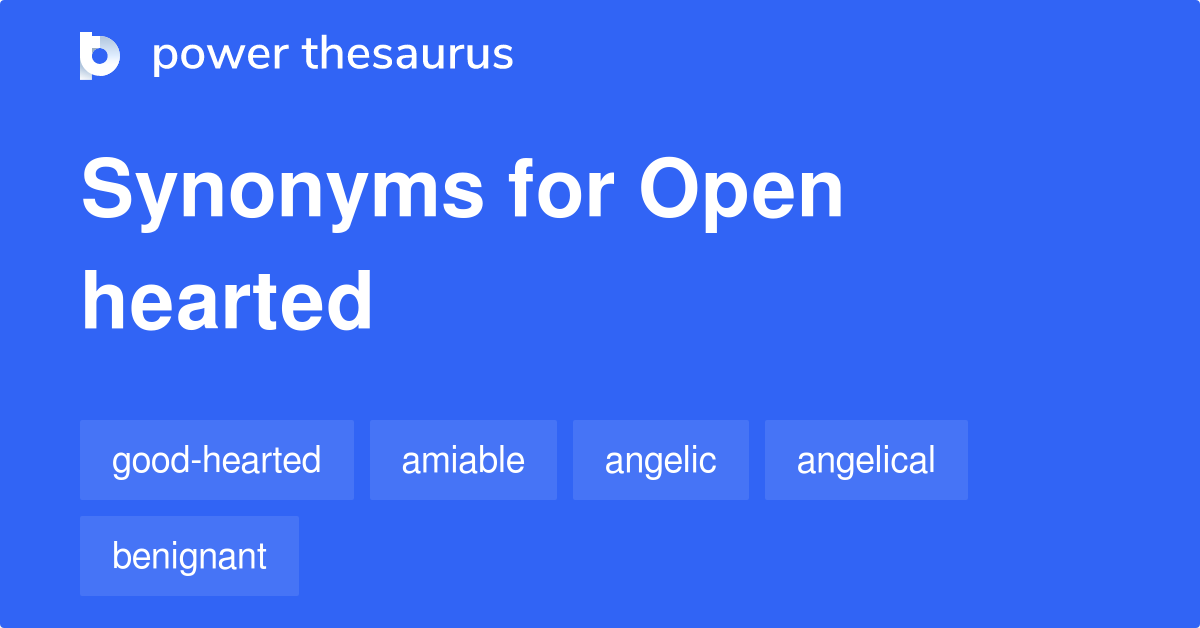 power thesaurus

Synonyms for Open hearted

good-hearted
amiable
angelic
angelical
benignant